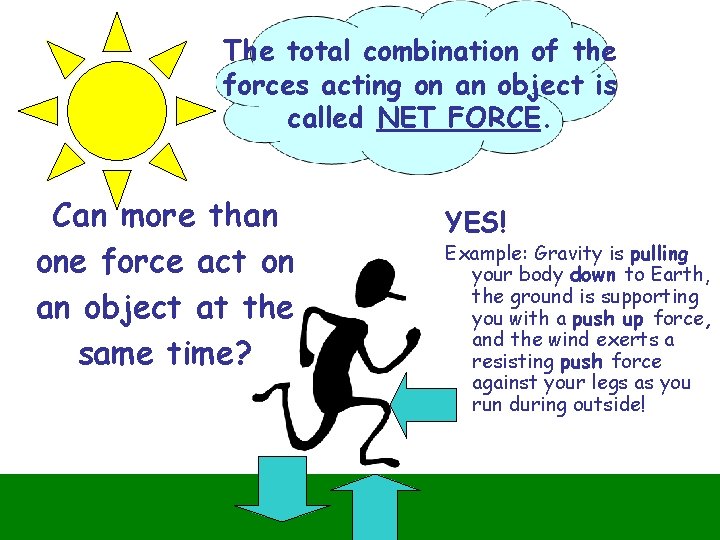 The total combination of the forces acting on an object is called NET FORCE.

Can more than one force act on an object at the same time?

YES!

Example: Gravity is pulling your body down to Earth, the ground is supporting you with a push up force, and the wind exerts a resisting push force against your legs as you run during outside!